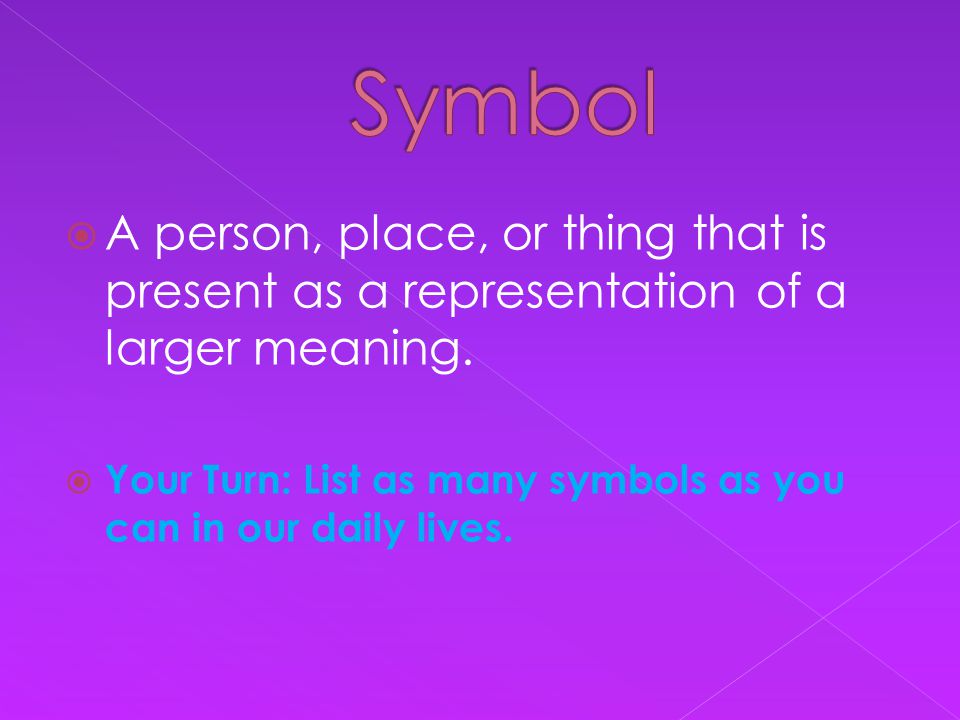 Symbol

A person, place, or thing that is present as a representation of a larger meaning.

Your Turn: List as many symbols as you can in our daily lives.